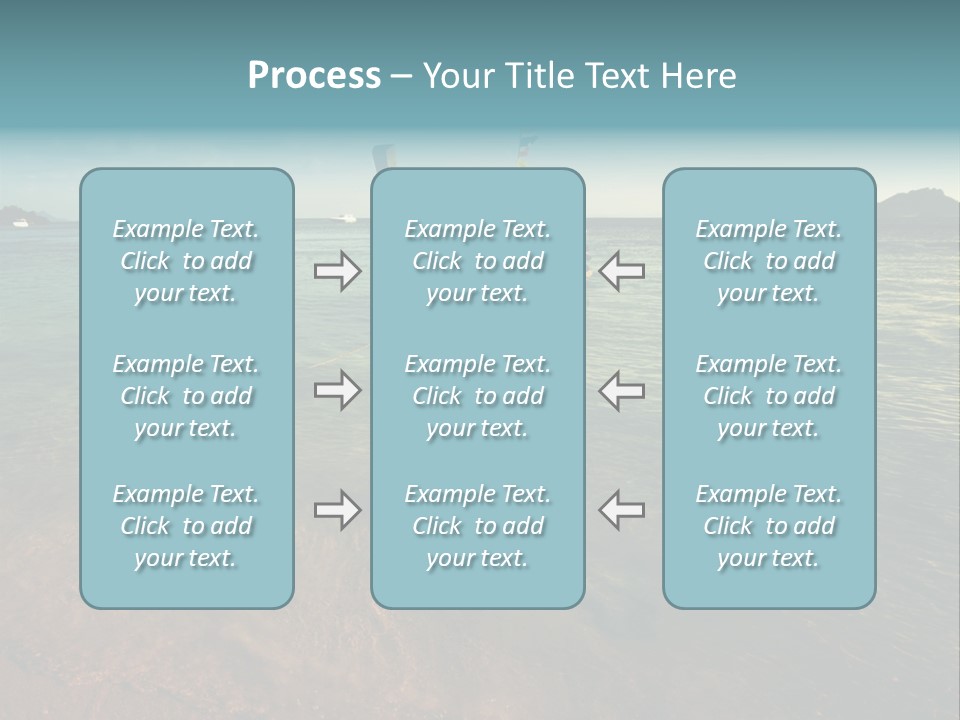 Process – Your Title Text Here

Example Text. Click to add your text.

Example Text. Click to add your text.

Example Text. Click to add your text.

Example Text. Click to add your text.

Example Text. Click to add your text.

Example Text. Click to add your text.

Example Text. Click to add your text.

Example Text. Click to add your text.

Example Text. Click to add your text.